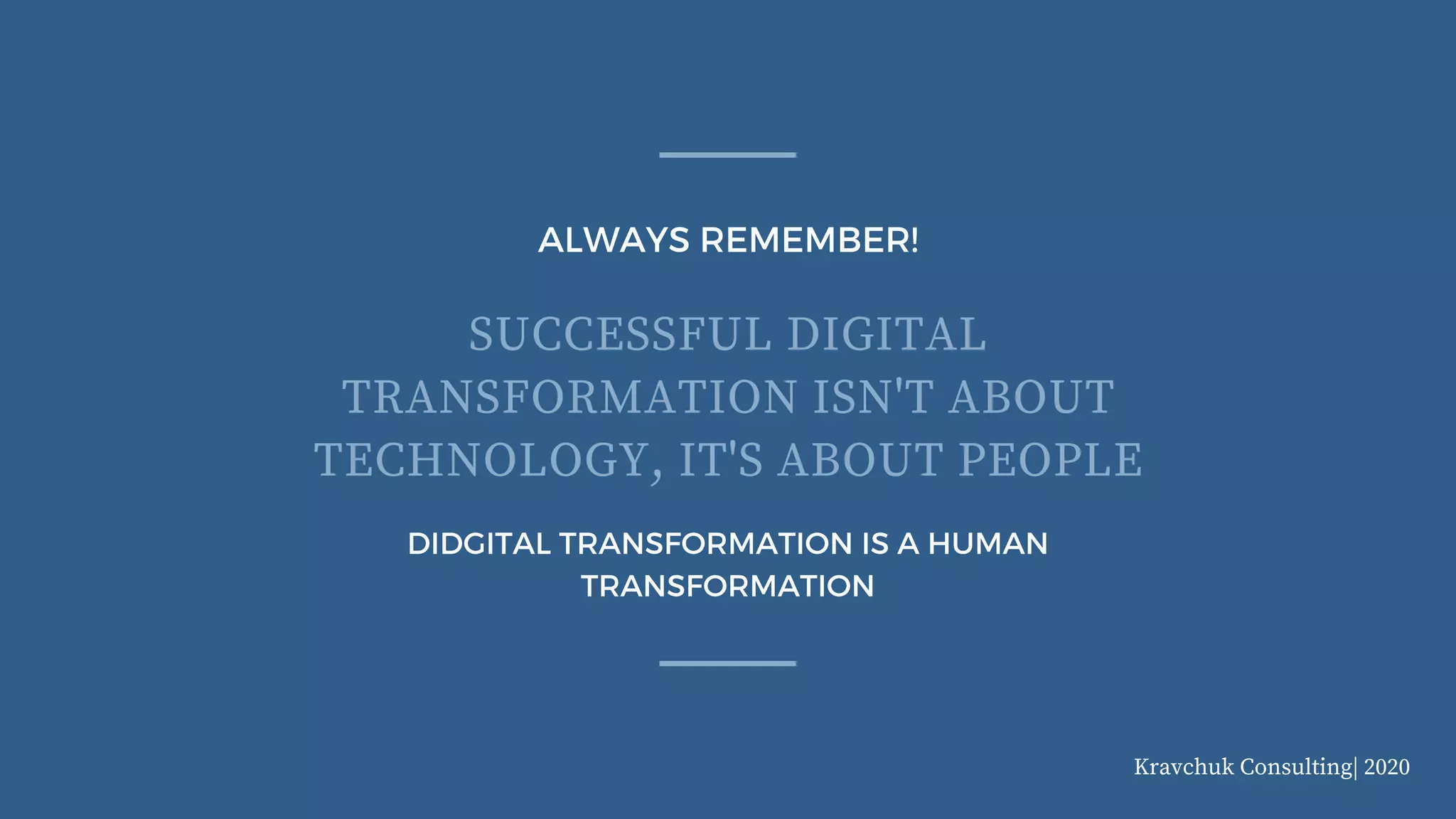 ALWAYS REMEMBER!

SUCCESSFUL DIGITAL TRANSFORMATION ISN'T ABOUT TECHNOLOGY, IT'S ABOUT PEOPLE

DIDGITAL TRANSFORMATION IS A HUMAN TRANSFORMATION

Kravchuk Consulting| 2020